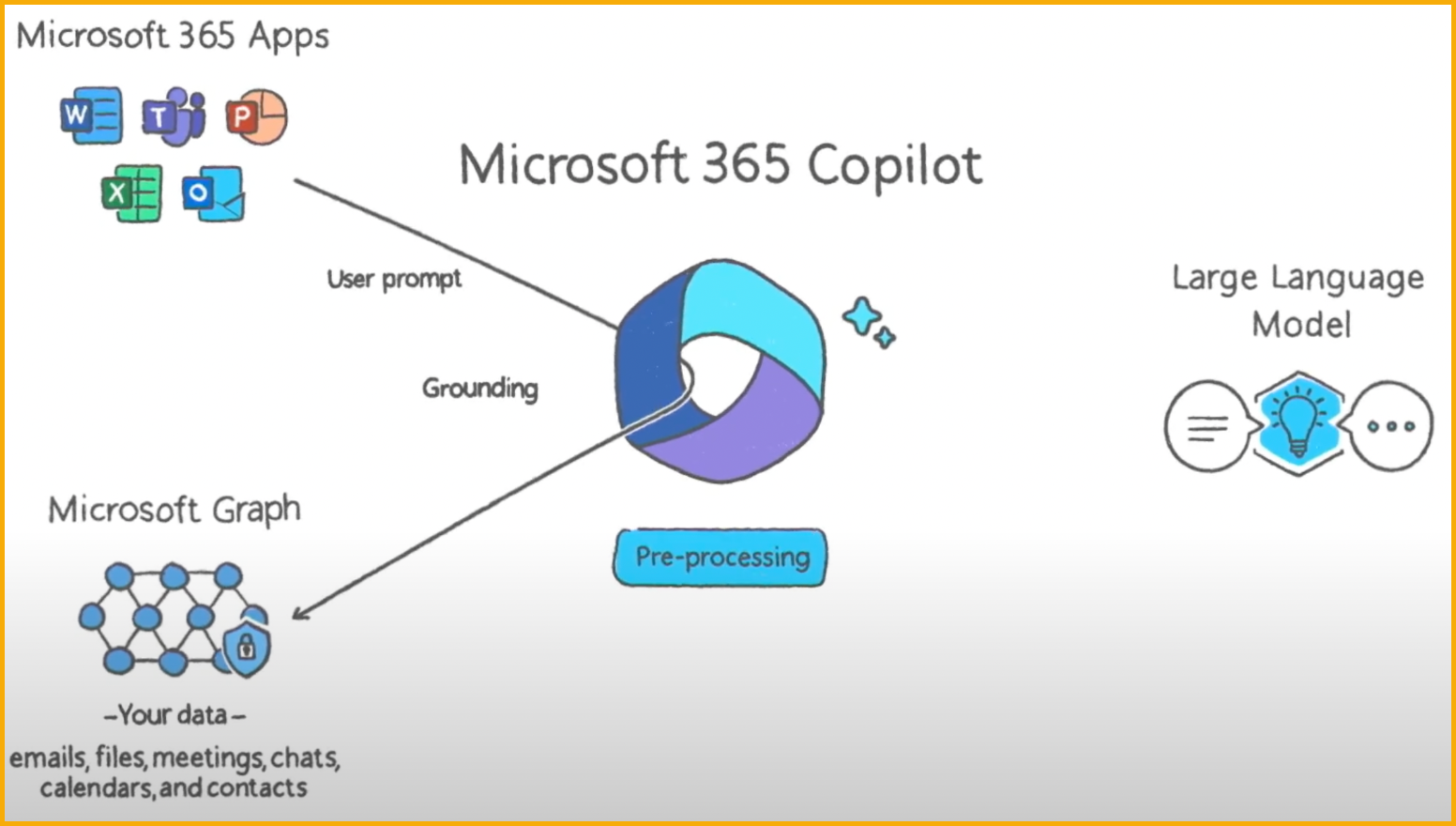 Microsoft 365 Apps

W T P X O

Microsoft 365 Copilot

User prompt

Grounding

Large Language Model

Microsoft Graph

Pre-processing

–Your data–
emails, files, meetings, chats, calendars, and contacts